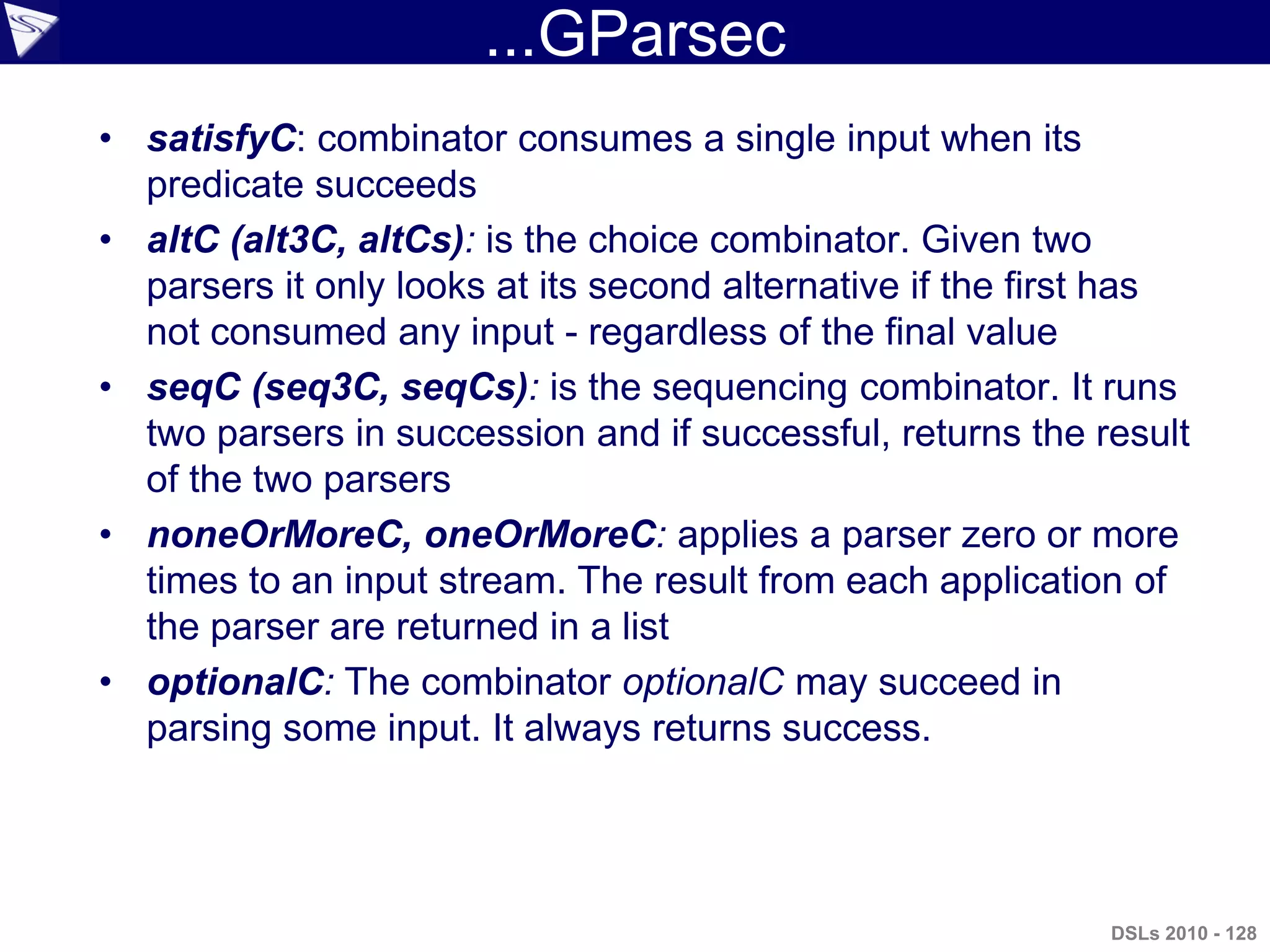 ...GParsec

• satisfyC: combinator consumes a single input when its predicate succeeds
• altC (alt3C, altCs): is the choice combinator. Given two parsers it only looks at its second alternative if the first has not consumed any input - regardless of the final value
• seqC (seq3C, seqCs): is the sequencing combinator. It runs two parsers in succession and if successful, returns the result of the two parsers
• noneOrMoreC, oneOrMoreC: applies a parser zero or more times to an input stream. The result from each application of the parser are returned in a list
• optionalC: The combinator optionalC may succeed in parsing some input. It always returns success.

DSLs 2010 - 128